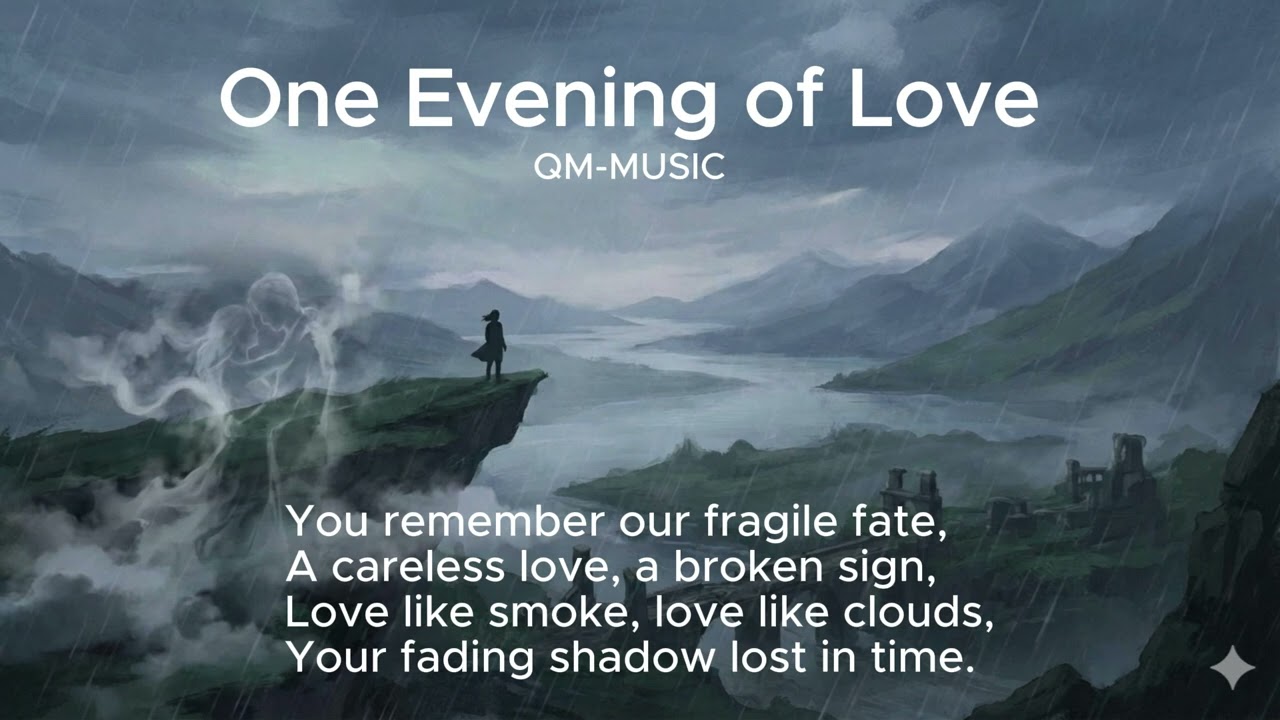 One Evening of Love
QM-MUSIC

You remember our fragile fate,
A careless love, a broken sign,
Love like smoke, love like clouds,
Your fading shadow lost in time.